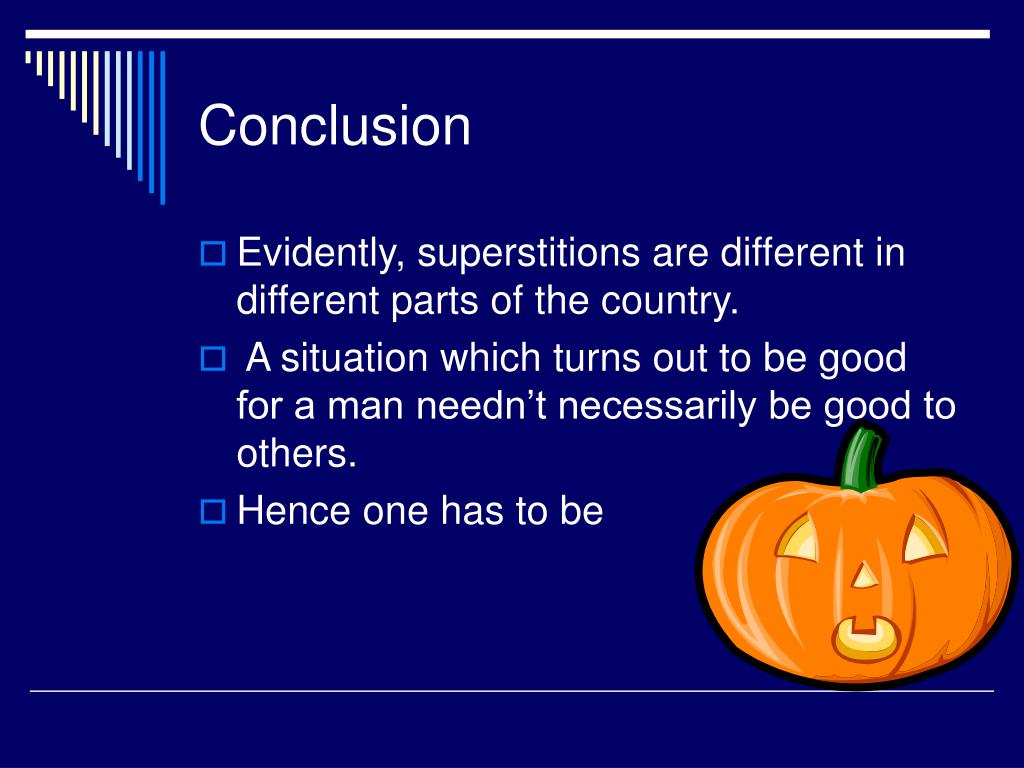 Conclusion

Evidently, superstitions are different in different parts of the country.

A situation which turns out to be good for a man needn't necessarily be good to others.

Hence one has to be